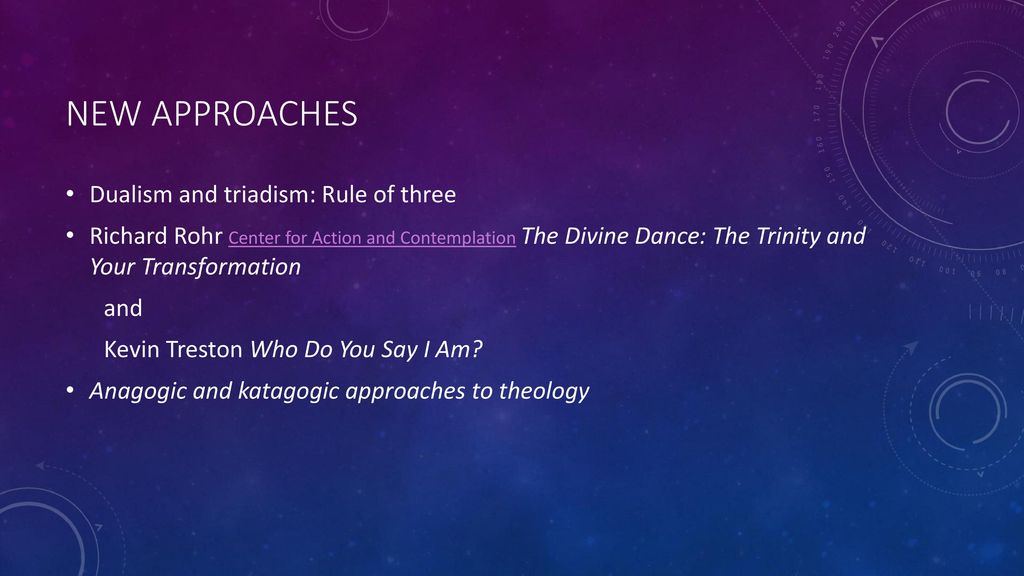 NEW APPROACHES

• Dualism and triadism: Rule of three

• Richard Rohr Center for Action and Contemplation The Divine Dance: The Trinity and Your Transformation

and

Kevin Treston Who Do You Say I Am?

• Anagogic and katagogic approaches to theology